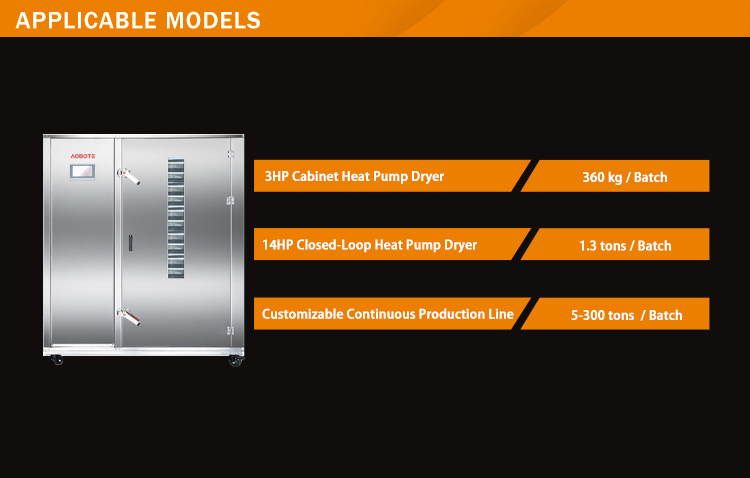 APPLICABLE MODELS

AOBOTE

| 3HP Cabinet Heat Pump Dryer | 360 kg / Batch |
|---|---|
| 14HP Closed-Loop Heat Pump Dryer | 1.3 tons / Batch |
| Customizable Continuous Production Line | 5-300 tons / Batch |